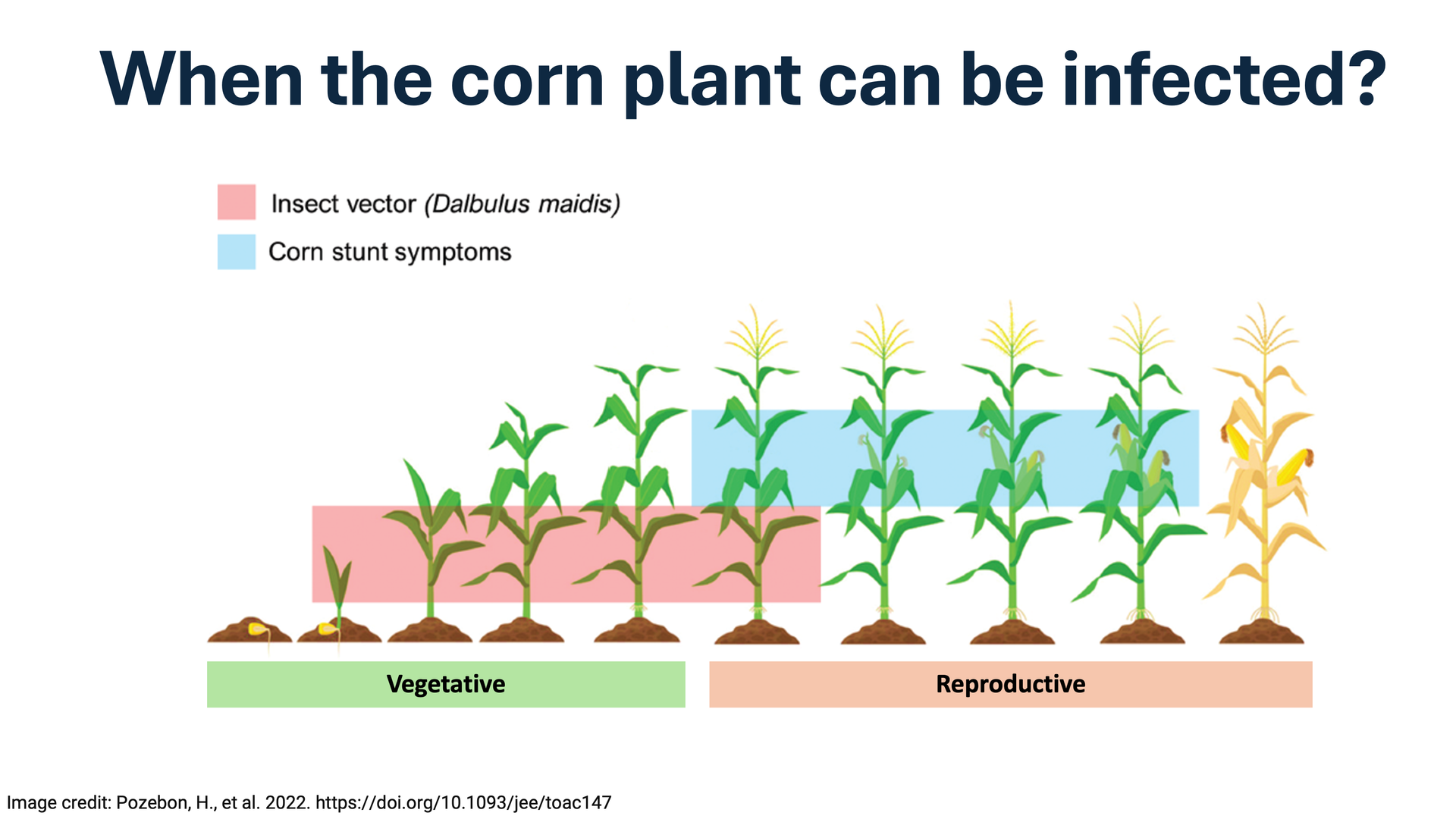 When the corn plant can be infected?

Insect vector (Dalbulus maidis)
Corn stunt symptoms

Vegetative
Reproductive

Image credit: Pozebon, H., et al. 2022. https://doi.org/10.1093/jee/toac147